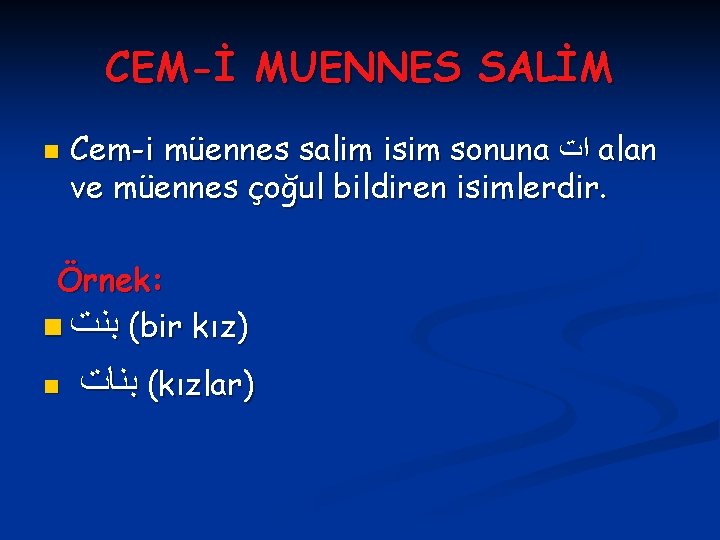 CEM-İ MUENNES SALİM

Cem-i müennes salim isim sonuna ات alan ve müennes çoğul bildiren isimlerdir.

Örnek:

بنت (bir kız)

بنات (kızlar)